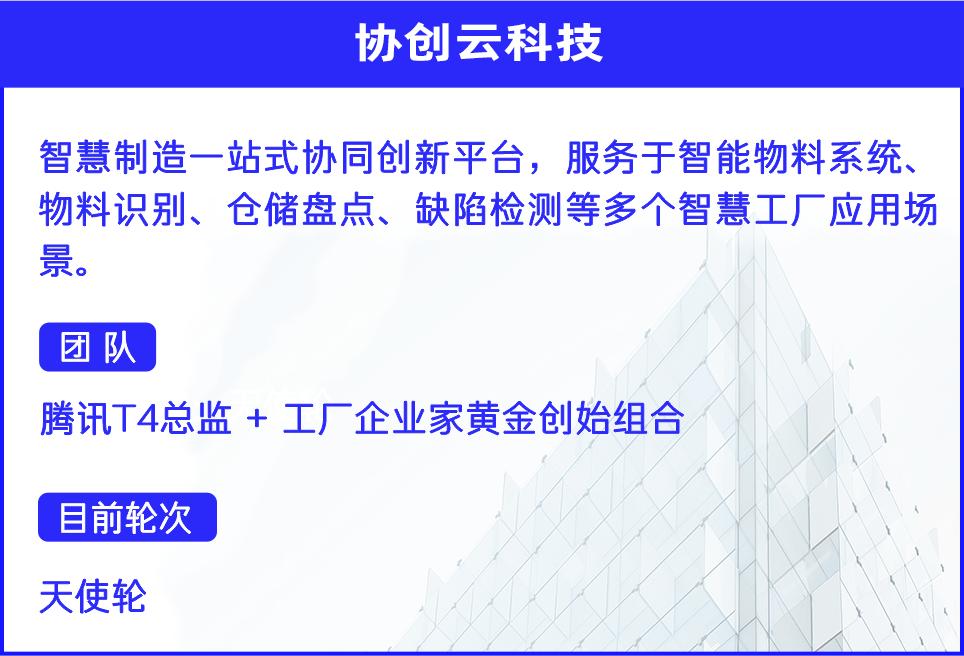 协创云科技

智慧制造一站式协同创新平台，服务于智能物料系统、物料识别、仓储盘点、缺陷检测等多个智慧工厂应用场景。

团 队

腾讯T4总监 + 工厂企业家黄金创始组合

目前轮次

天使轮